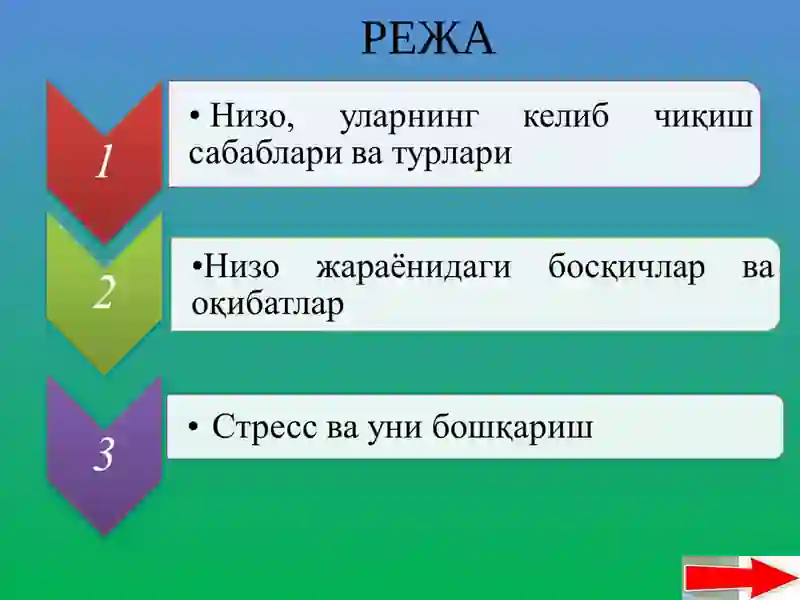 РЕЖА

1

• Низо, уларнинг келиб чиқиш сабаблари ва турлари

2

•Низо жараёнидаги босқичлар ва оқибатлар

3

• Стресс ва уни бошқариш